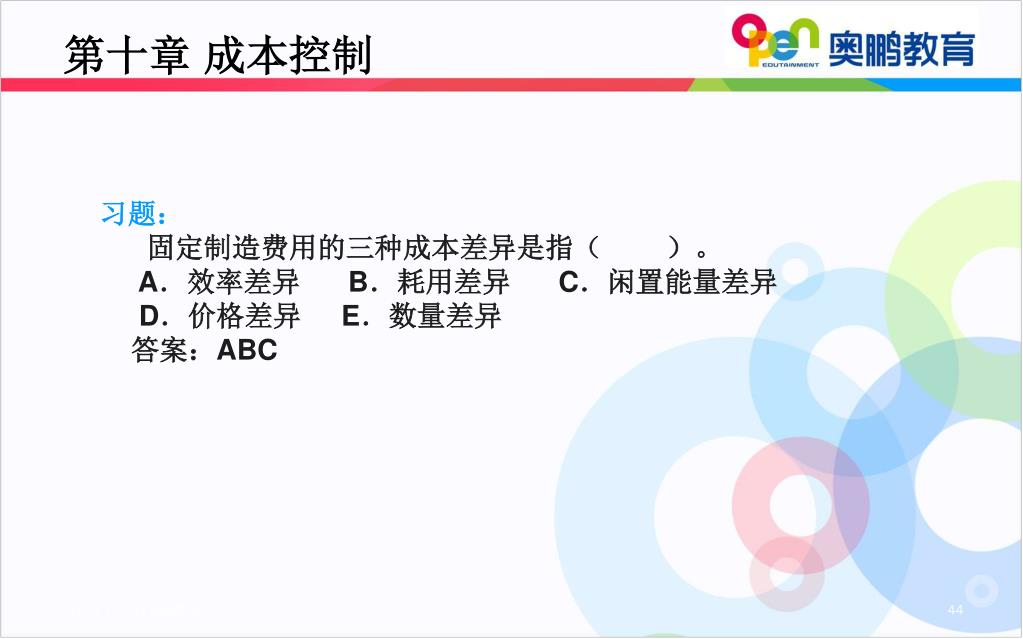 第十章 成本控制

open EDUTAINMENT 奥鹏教育

习题：

固定制造费用的三种成本差异是指（　　）。

A．效率差异　B．耗用差异　C．闲置能量差异

D．价格差异　E．数量差异

答案：ABC

44